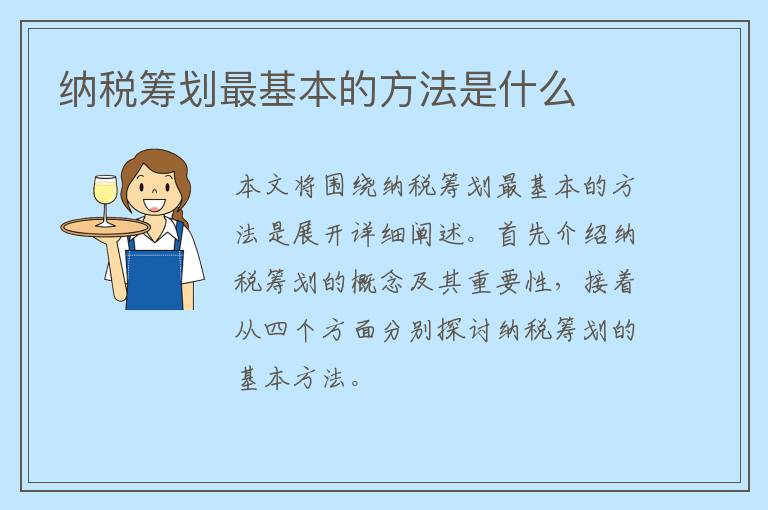 纳税筹划最基本的方法是什么

本文将围绕纳税筹划最基本的方法是展开详细阐述。首先介绍纳税筹划的概念及其重要性，接着从四个方面分别探讨纳税筹划的基本方法。